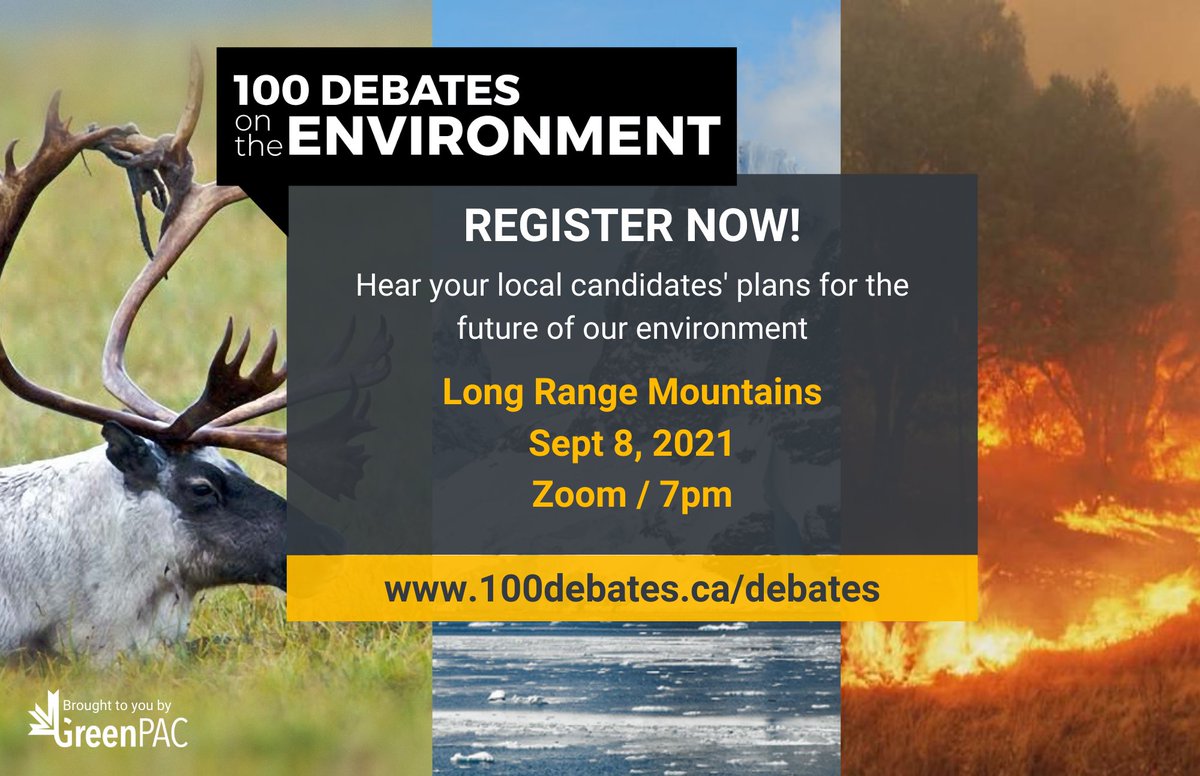 100 DEBATES on the ENVIRONMENT

REGISTER NOW!

Hear your local candidates' plans for the future of our environment

Long Range Mountains
Sept 8, 2021
Zoom / 7pm

www.100debates.ca/debates

Brought to you by GreenPAC